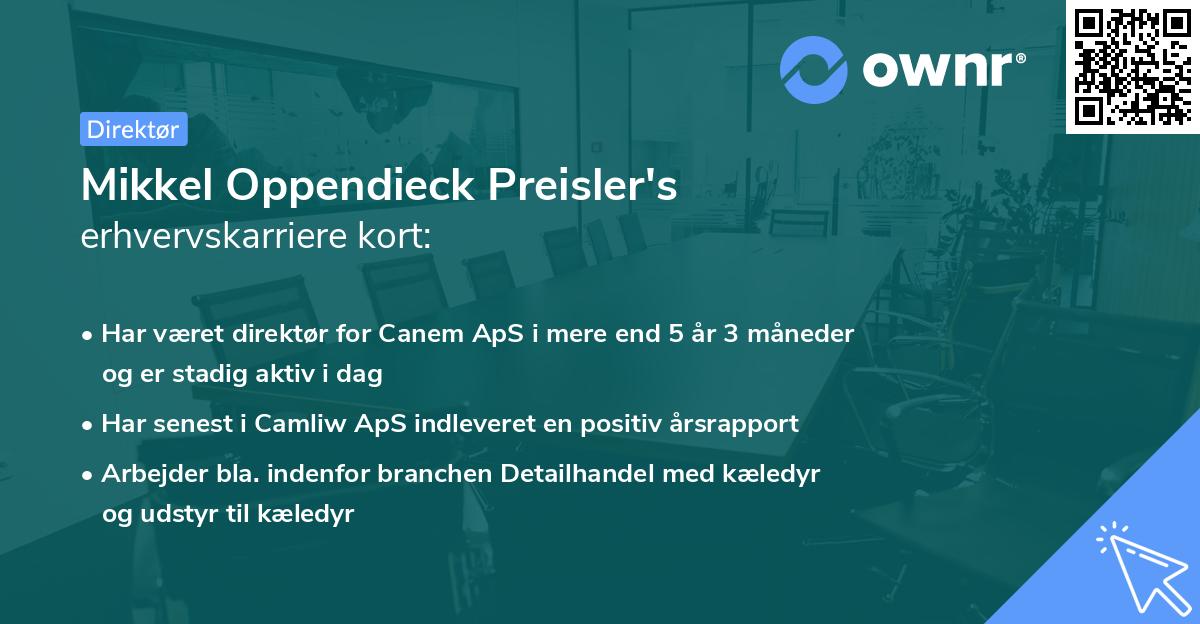 ownr®

Direktør

Mikkel Oppendieck Preisler's
erhvervskarriere kort:

• Har været direktør for Canem ApS i mere end 5 år 3 måneder og er stadig aktiv i dag
• Har senest i Camliw ApS indleveret en positiv årsrapport
• Arbejder bla. indenfor branchen Detailhandel med kæledyr og udstyr til kæledyr